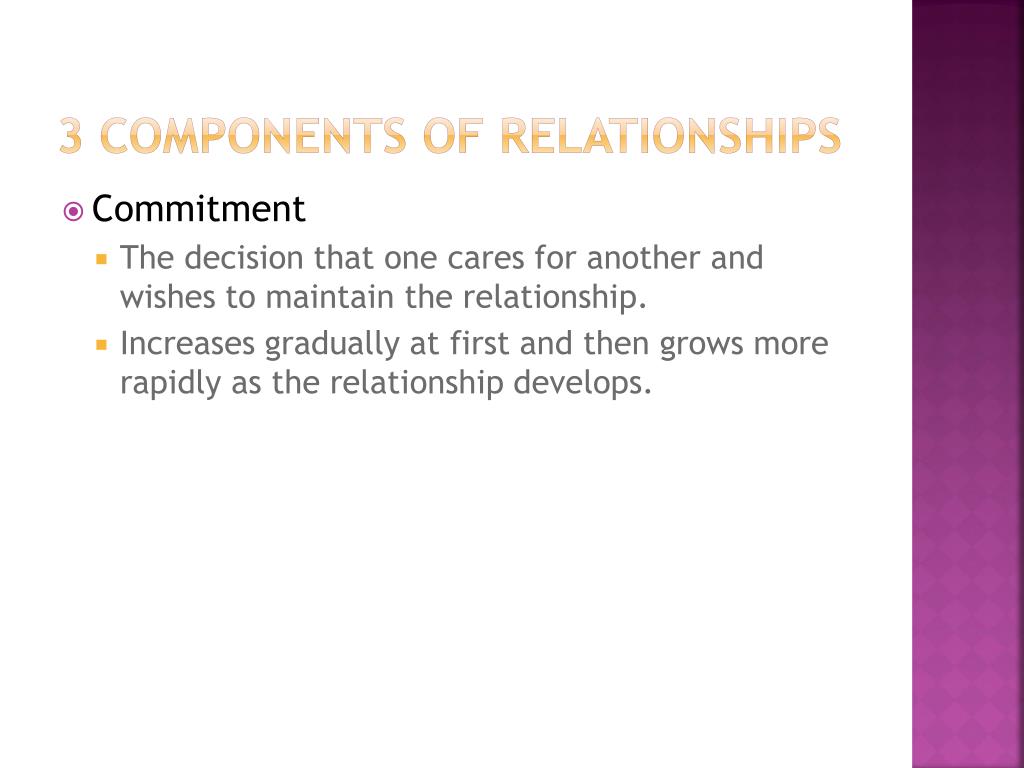 3 COMPONENTS OF RELATIONSHIPS

Commitment

The decision that one cares for another and wishes to maintain the relationship.

Increases gradually at first and then grows more rapidly as the relationship develops.